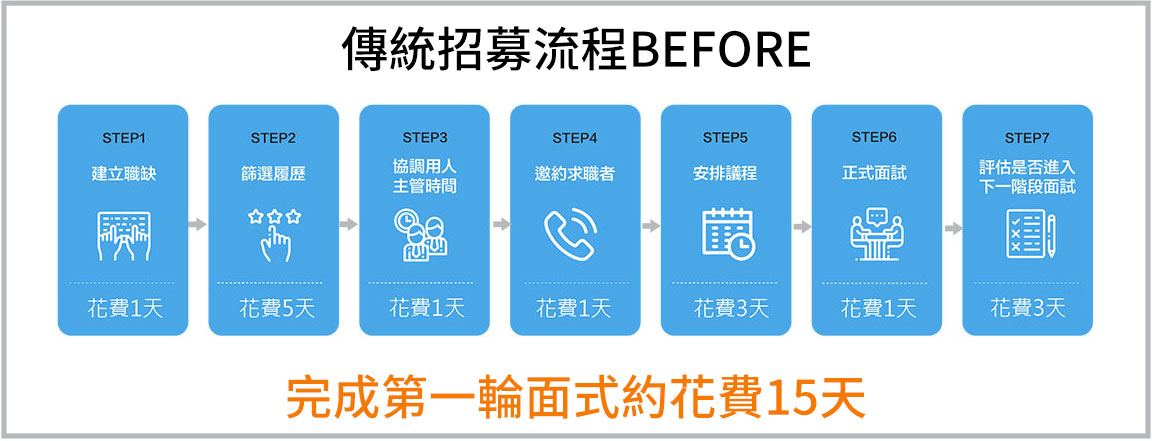 傳統招募流程BEFORE

STEP1
建立職缺
花費1天

STEP2
篩選履歷
花費5天

STEP3
協調用人主管時間
花費1天

STEP4
邀約求職者
花費1天

STEP5
安排議程
花費3天

STEP6
正式面試
花費1天

STEP7
評估是否進入下一階段面試
花費3天

完成第一輪面式約花費15天